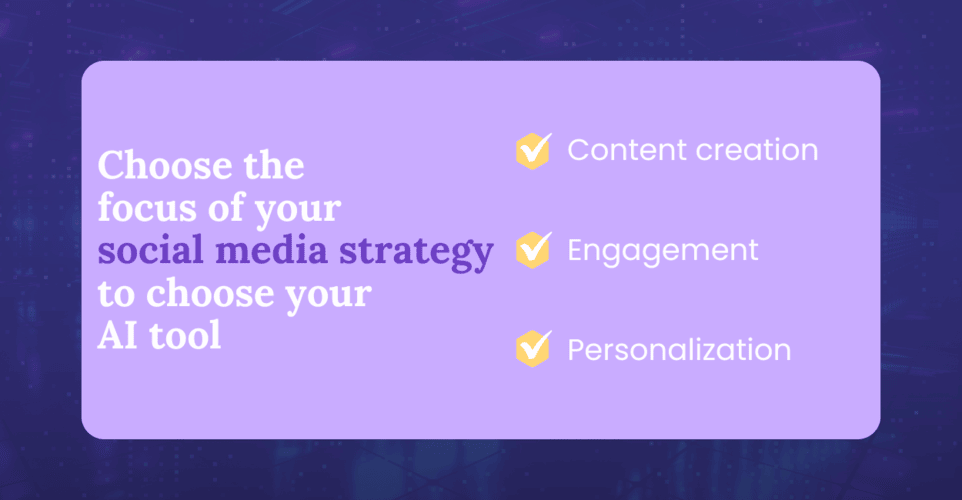 Choose the focus of your social media strategy to choose your AI tool

Content creation

Engagement

Personalization